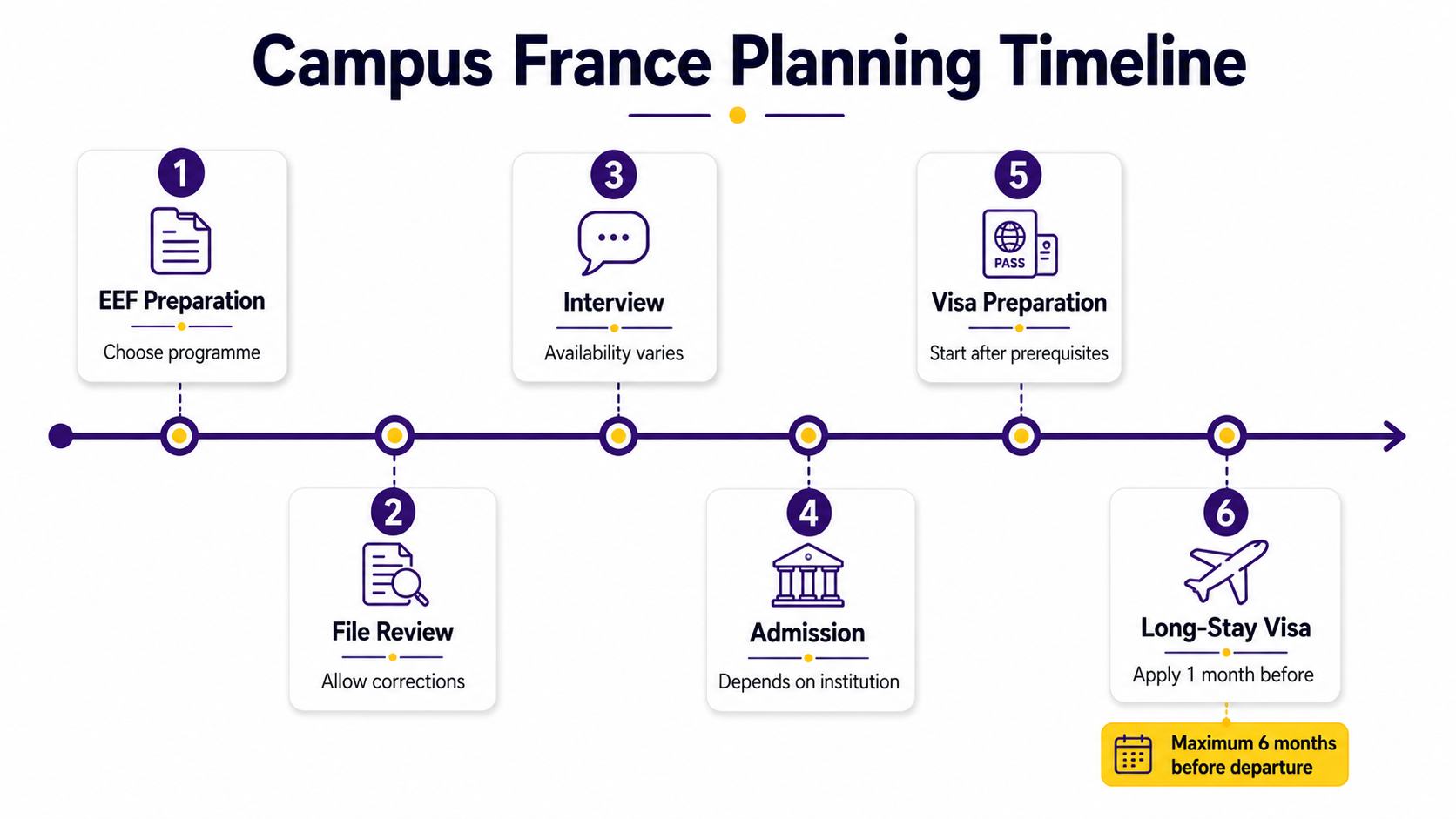 Campus France Planning Timeline

1
EEF Preparation
Choose programme

2
File Review
Allow corrections

3
Interview
Availability varies

4
Admission
Depends on institution

5
PASS
Visa Preparation
Start after prerequisites

6
Long-Stay Visa
Apply 1 month before

Maximum 6 months before departure